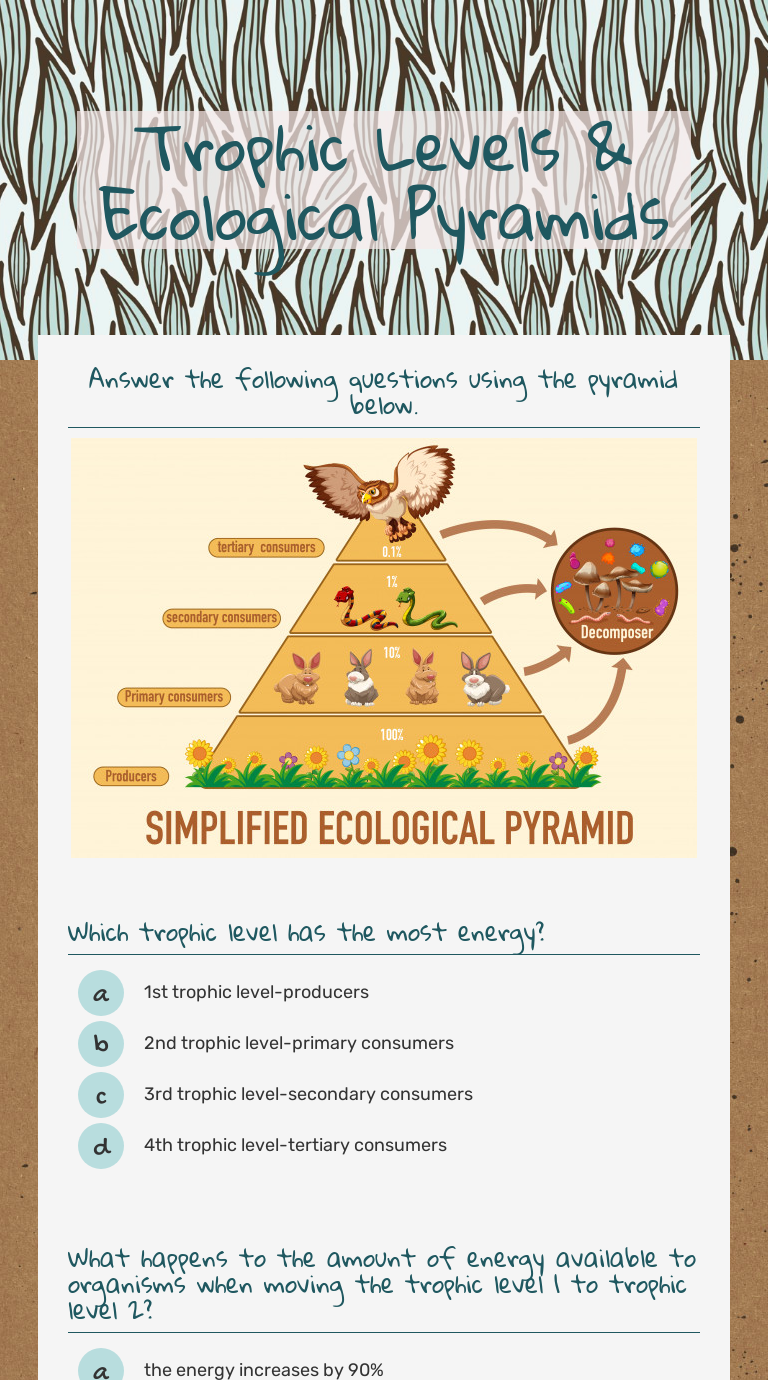 Trophic Levels & Ecological Pyramids

Answer the following questions using the pyramid below.

tertiary consumers
0.1%
secondary consumers
1%
Primary consumers
10%
Producers
100%
Decomposer
SIMPLIFIED ECOLOGICAL PYRAMID

Which trophic level has the most energy?

a 1st trophic level-producers
b 2nd trophic level-primary consumers
c 3rd trophic level-secondary consumers
d 4th trophic level-tertiary consumers

What happens to the amount of energy available to organisms when moving the trophic level 1 to trophic level 2?

a the energy increases by 90%